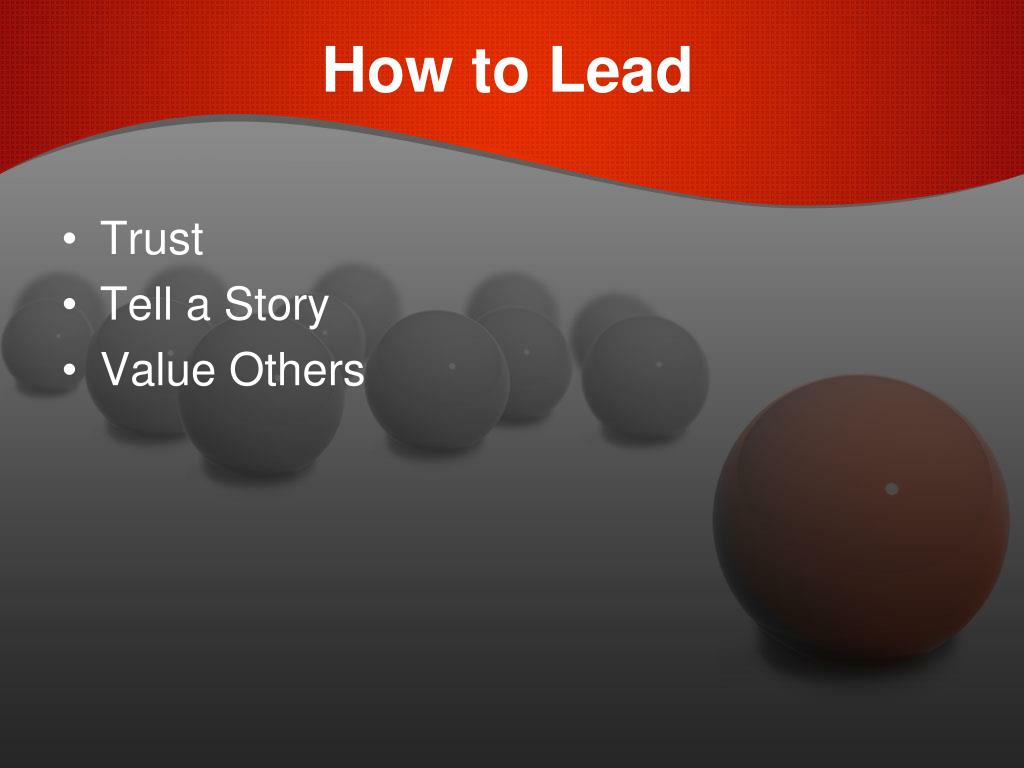 How to Lead

• Trust
• Tell a Story
• Value Others